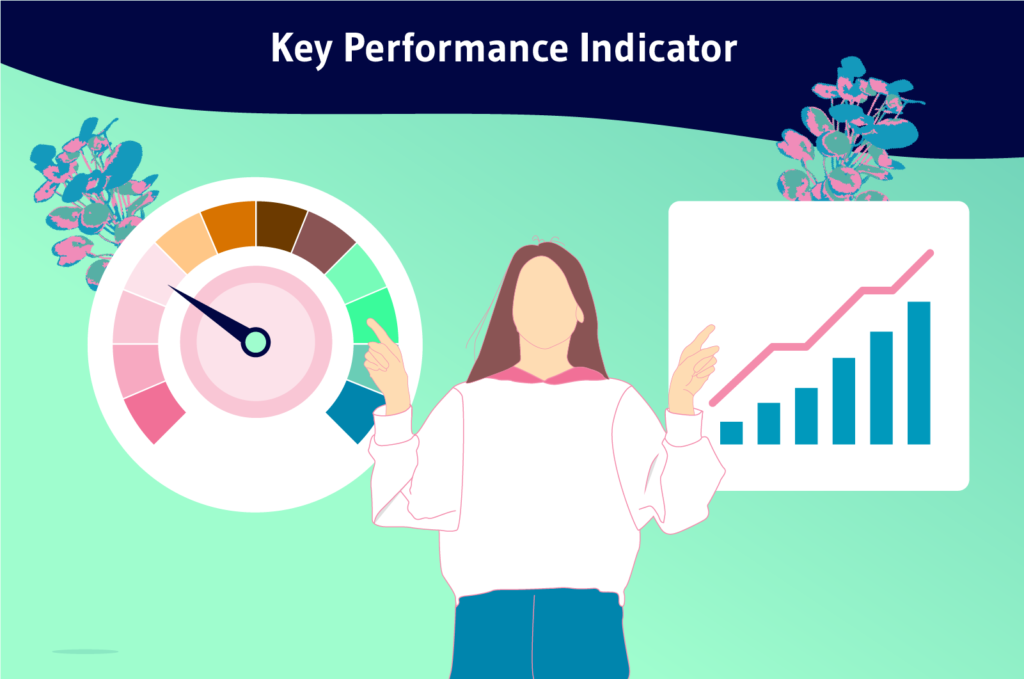 Key Performance Indicator